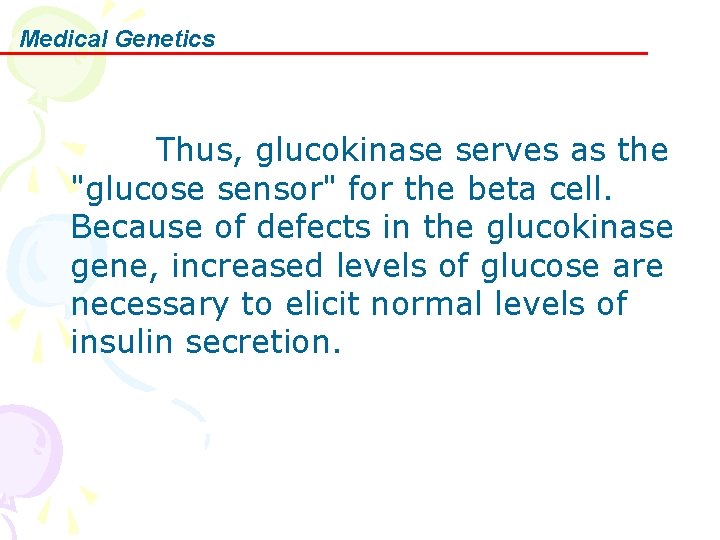 Medical Genetics

Thus, glucokinase serves as the "glucose sensor" for the beta cell. Because of defects in the glucokinase gene, increased levels of glucose are necessary to elicit normal levels of insulin secretion.